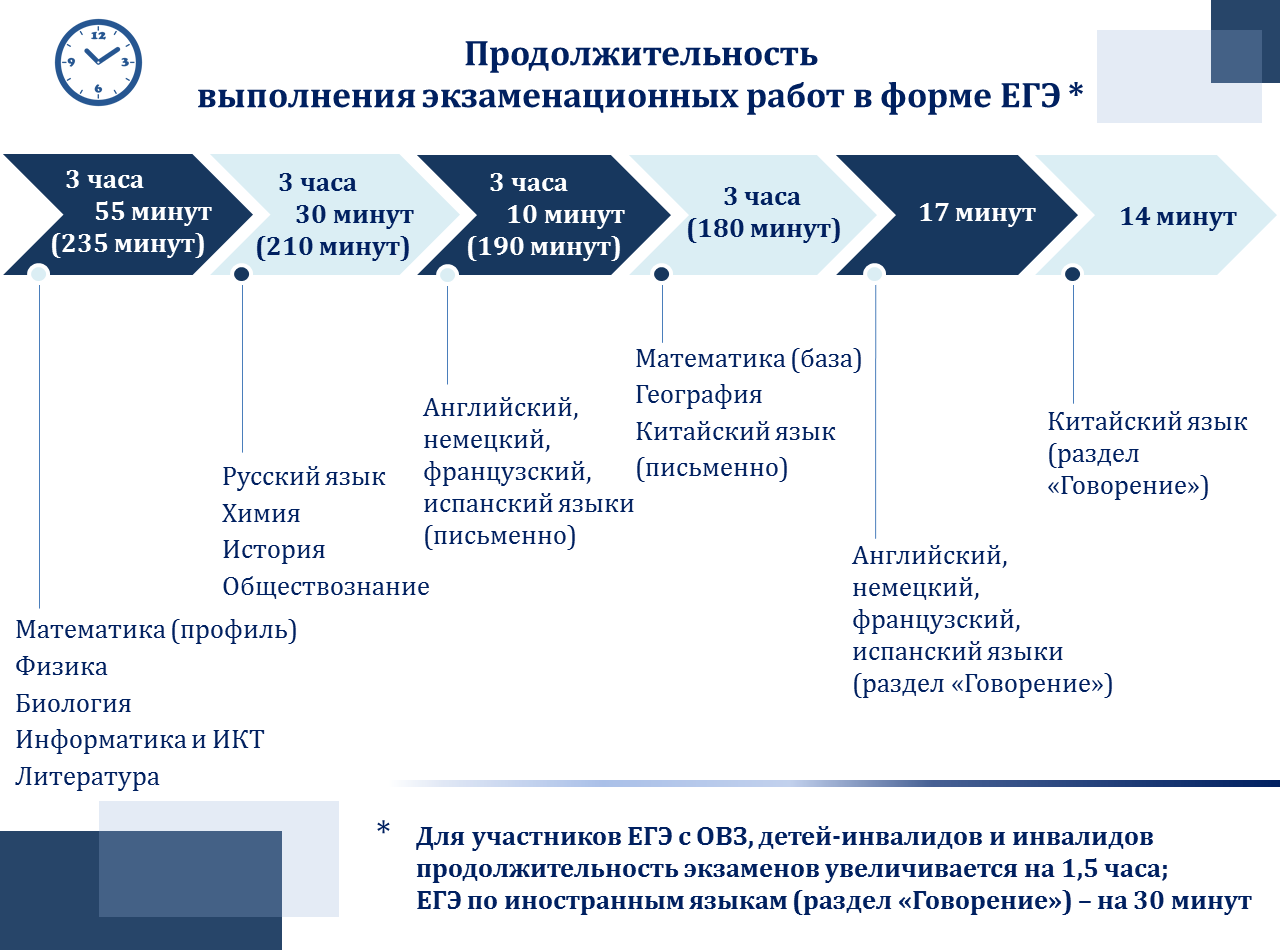 12
3
6
9

Продолжительность
выполнения экзаменационных работ в форме ЕГЭ *

3 часа 55 минут (235 минут)

3 часа 30 минут (210 минут)

3 часа 10 минут (190 минут)

3 часа (180 минут)

17 минут

14 минут

Математика (профиль)
Физика
Биология
Информатика и ИКТ
Литература

Русский язык
Химия
История
Обществознание

Английский, немецкий, французский, испанский языки (письменно)

Математика (база)
География
Китайский язык (письменно)

Английский, немецкий, французский, испанский языки (раздел «Говорение»)

Китайский язык (раздел «Говорение»)

* Для участников ЕГЭ с ОВЗ, детей-инвалидов и инвалидов продолжительность экзаменов увеличивается на 1,5 часа;
ЕГЭ по иностранным языкам (раздел «Говорение») – на 30 минут